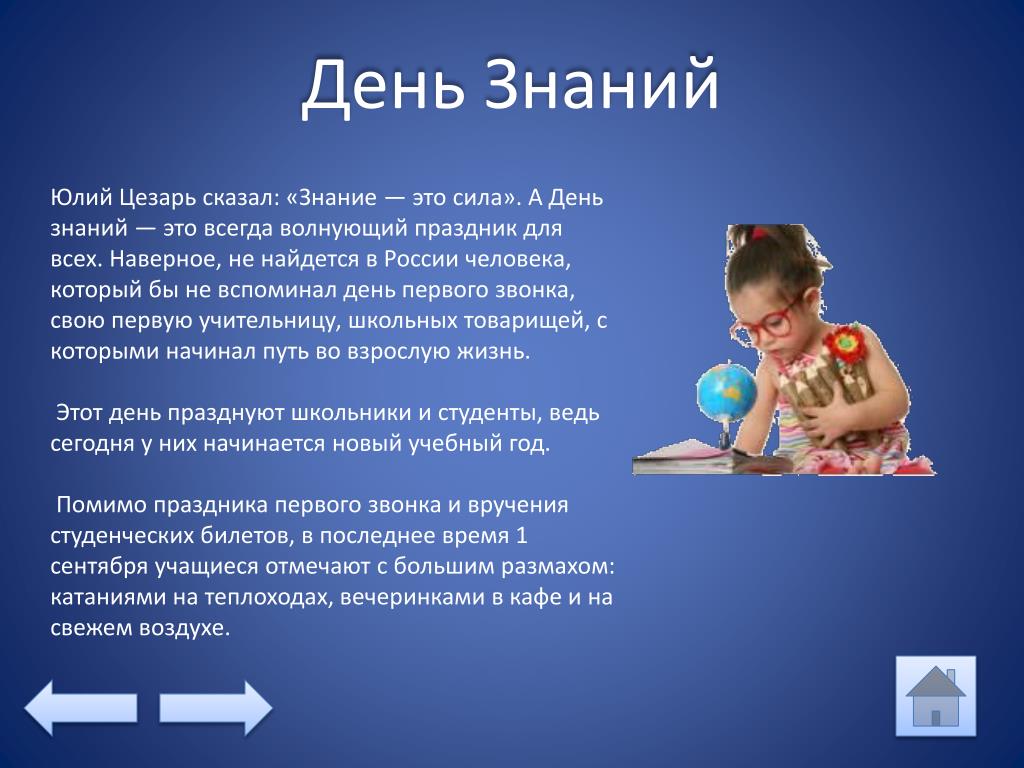 День Знаний

Юлий Цезарь сказал: «Знание — это сила». А День знаний — это всегда волнующий праздник для всех. Наверное, не найдется в России человека, который бы не вспоминал день первого звонка, свою первую учительницу, школьных товарищей, с которыми начинал путь во взрослую жизнь.

Этот день празднуют школьники и студенты, ведь сегодня у них начинается новый учебный год.

Помимо праздника первого звонка и вручения студенческих билетов, в последнее время 1 сентября учащиеся отмечают с большим размахом: катаниями на теплоходах, вечеринками в кафе и на свежем воздухе.